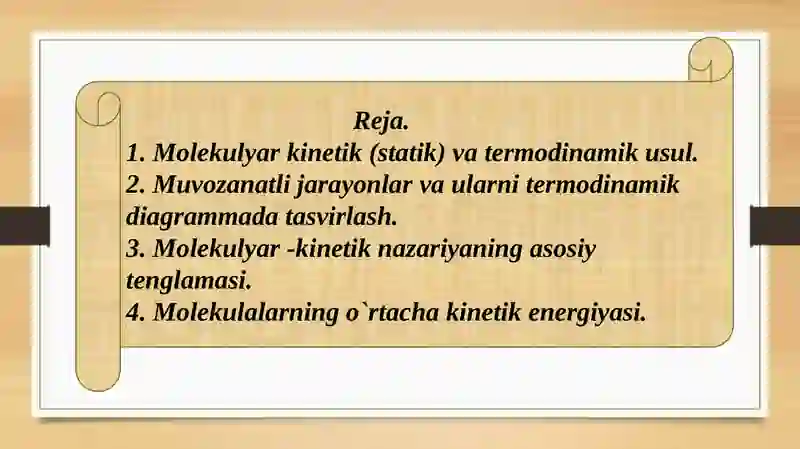 Reja.
1. Molekulyar kinetik (statik) va termodinamik usul.
2. Muvozanatli jarayonlar va ularni termodinamik diagrammada tasvirlash.
3. Molekulyar -kinetik nazariyaning asosiy tenglamasi.
4. Molekulalarning o`rtacha kinetik energiyasi.